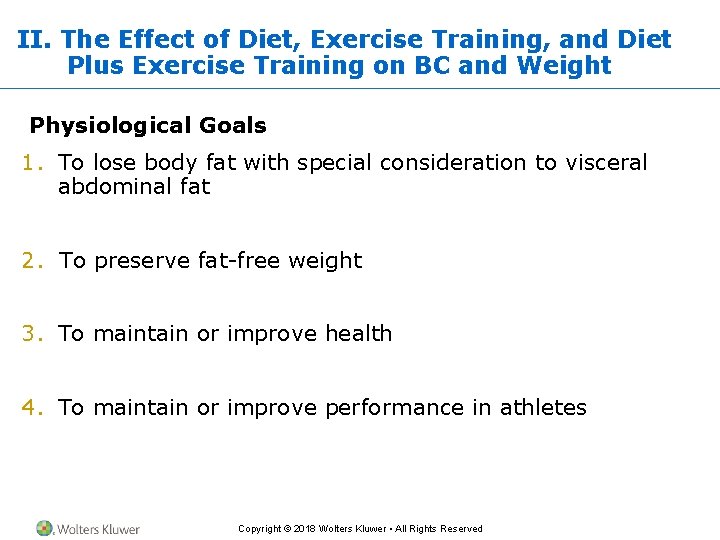 II. The Effect of Diet, Exercise Training, and Diet Plus Exercise Training on BC and Weight

Physiological Goals

1. To lose body fat with special consideration to visceral abdominal fat

2. To preserve fat-free weight

3. To maintain or improve health

4. To maintain or improve performance in athletes

Wolters Kluwer

Copyright © 2018 Wolters Kluwer • All Rights Reserved